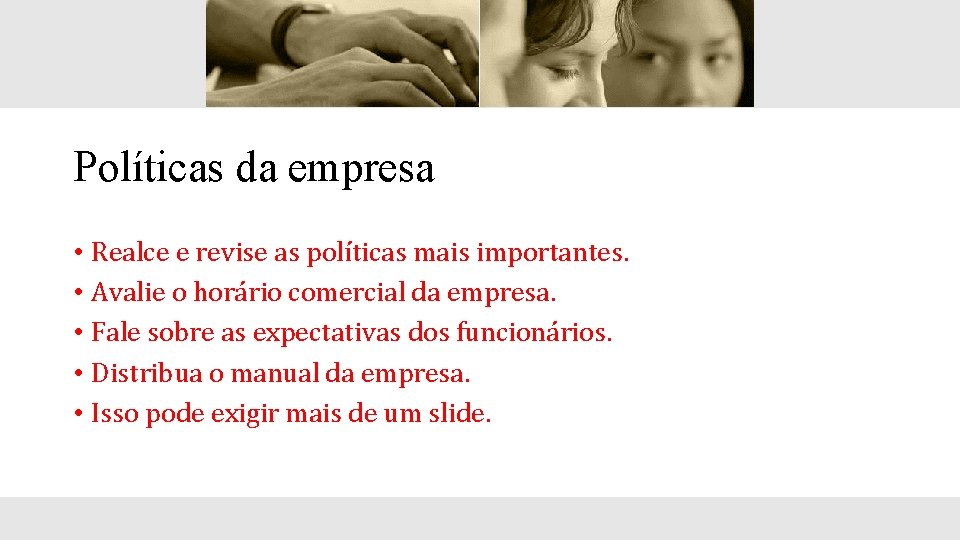 Políticas da empresa

• Realce e revise as políticas mais importantes.
• Avalie o horário comercial da empresa.
• Fale sobre as expectativas dos funcionários.
• Distribua o manual da empresa.
• Isso pode exigir mais de um slide.